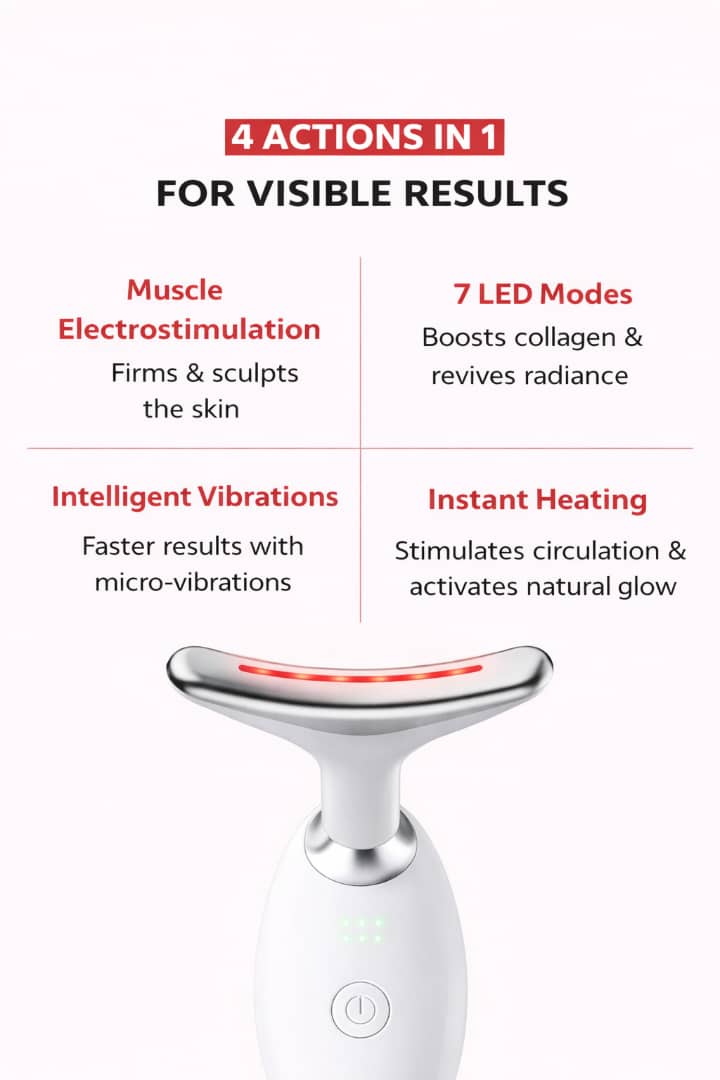 4 ACTIONS IN 1
FOR VISIBLE RESULTS

Muscle Electrostimulation
Firms & sculpts the skin

7 LED Modes
Boosts collagen & revives radiance

Intelligent Vibrations
Faster results with micro-vibrations

Instant Heating
Stimulates circulation & activates natural glow